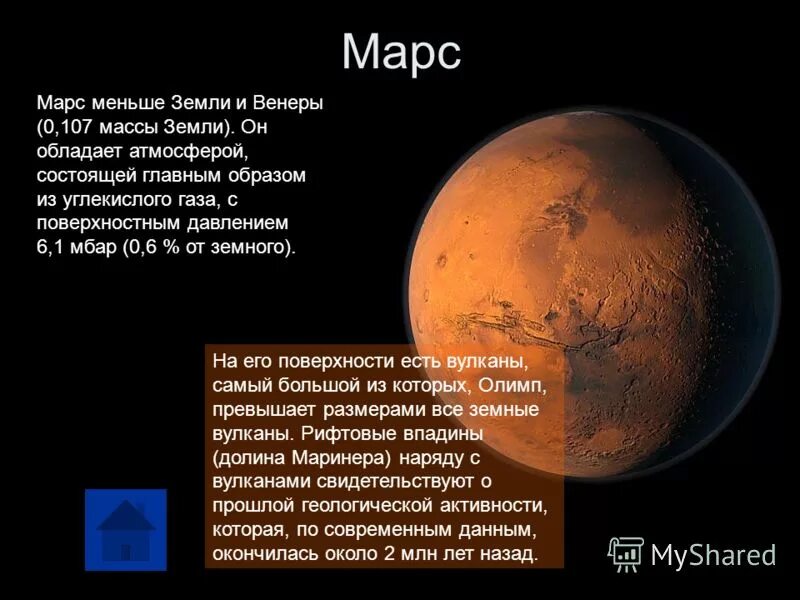 Марс

Марс меньше Земли и Венеры (0,107 массы Земли). Он обладает атмосферой, состоящей главным образом из углекислого газа, с поверхностным давлением 6,1 мбар (0,6 % от земного).

На его поверхности есть вулканы, самый большой из которых, Олимп, превышает размерами все земные вулканы. Рифтовые впадины (долина Маринера) наряду с вулканами свидетельствуют о прошлой геологической активности, которая, по современным данным, окончилась около 2 млн лет назад.

MyShared